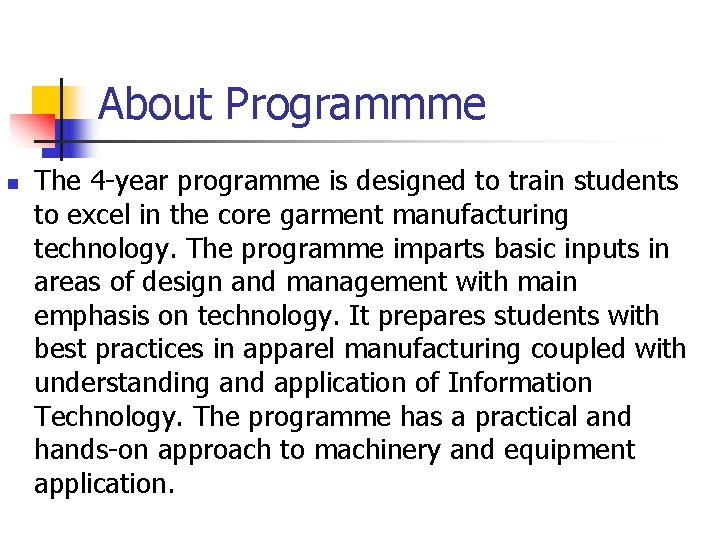 About Programmme

The 4-year programme is designed to train students to excel in the core garment manufacturing technology. The programme imparts basic inputs in areas of design and management with main emphasis on technology. It prepares students with best practices in apparel manufacturing coupled with understanding and application of Information Technology. The programme has a practical and hands-on approach to machinery and equipment application.